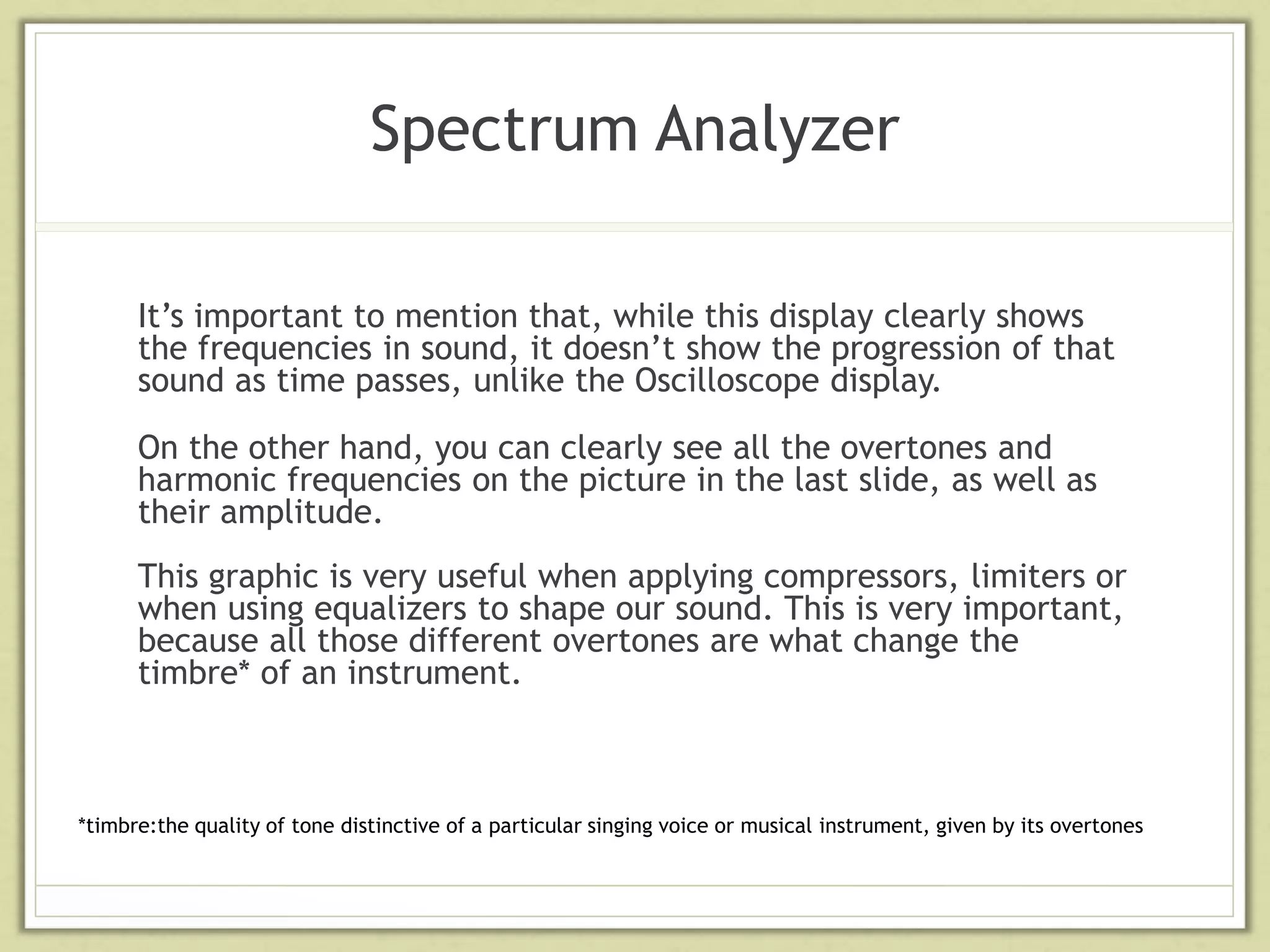 Spectrum Analyzer

It’s important to mention that, while this display clearly shows the frequencies in sound, it doesn’t show the progression of that sound as time passes, unlike the Oscilloscope display.

On the other hand, you can clearly see all the overtones and harmonic frequencies on the picture in the last slide, as well as their amplitude.

This graphic is very useful when applying compressors, limiters or when using equalizers to shape our sound. This is very important, because all those different overtones are what change the timbre* of an instrument.

*timbre:the quality of tone distinctive of a particular singing voice or musical instrument, given by its overtones